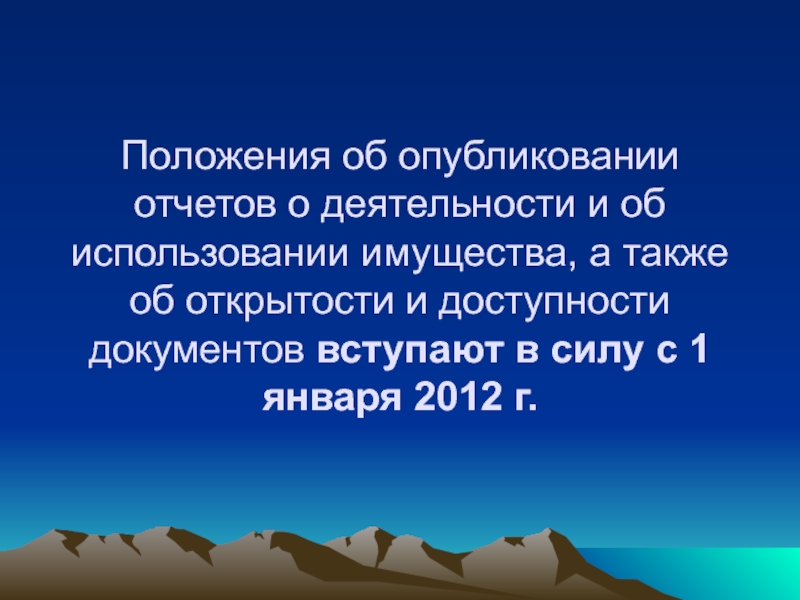 Положения об опубликовании отчетов о деятельности и об использовании имущества, а также об открытости и доступности документов вступают в силу с 1 января 2012 г.